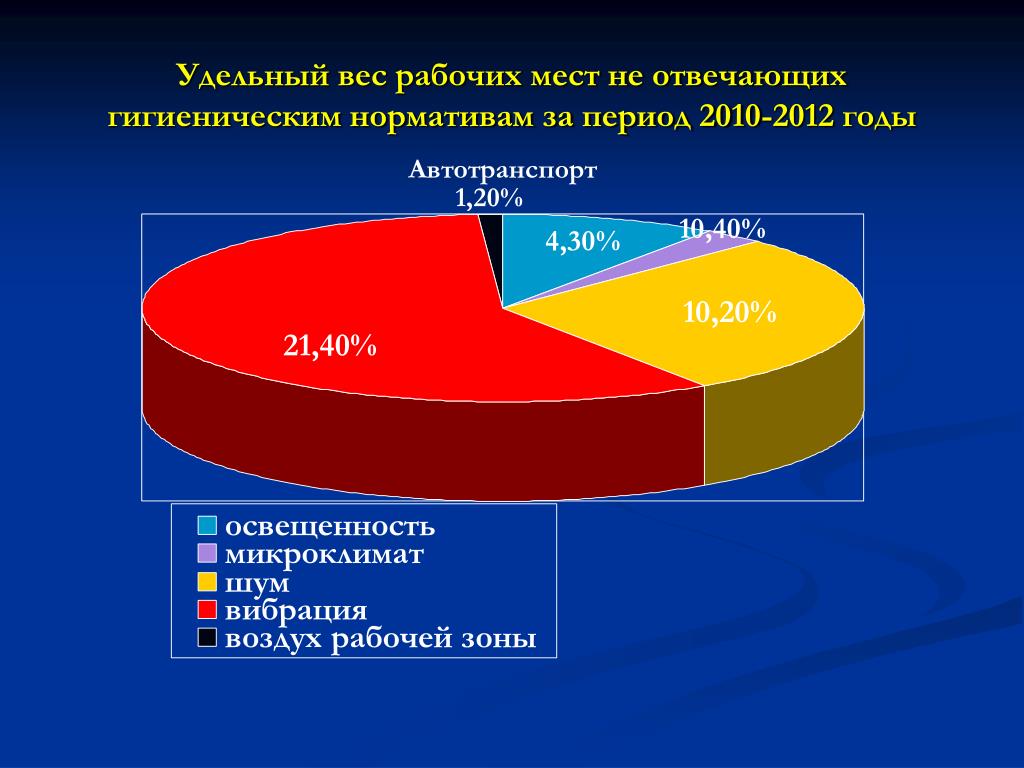 Удельный вес рабочих мест не отвечающих гигиеническим нормативам за период 2010-2012 годы

Автотранспорт
1,20%

4,30%

10,40%

10,20%

21,40%

освещенность
микроклимат
шум
вибрация
воздух рабочей зоны